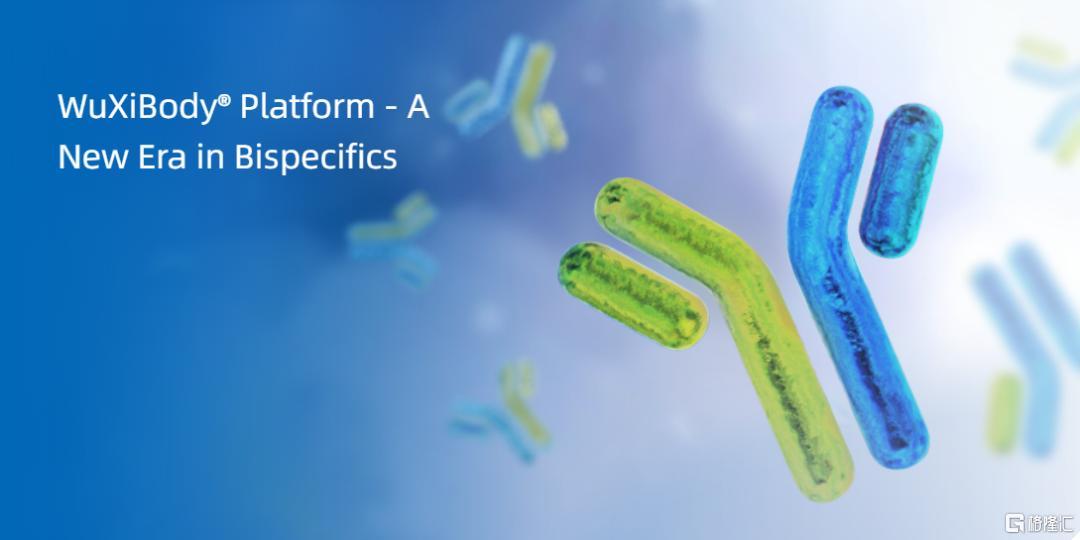 WuXiBody® Platform - A New Era in Bispecifics

格隆汇